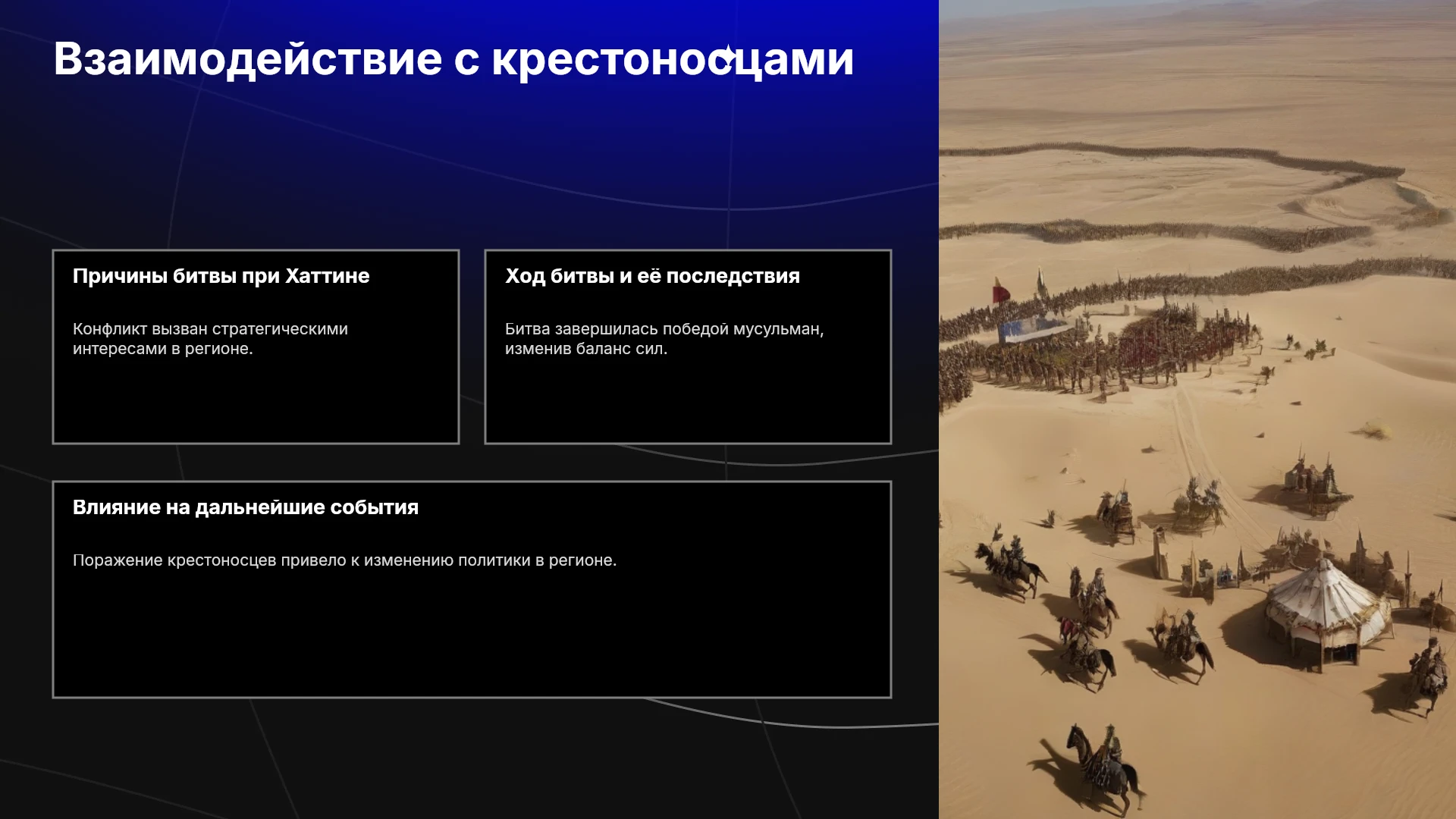 Взаимодействие с крестоносцами

Причины битвы при Хаттине

Конфликт вызван стратегическими интересами в регионе.

Ход битвы и её последствия

Битва завершилась победой мусульман, изменив баланс сил.

Влияние на дальнейшие события

Поражение крестоносцев привело к изменению политики в регионе.